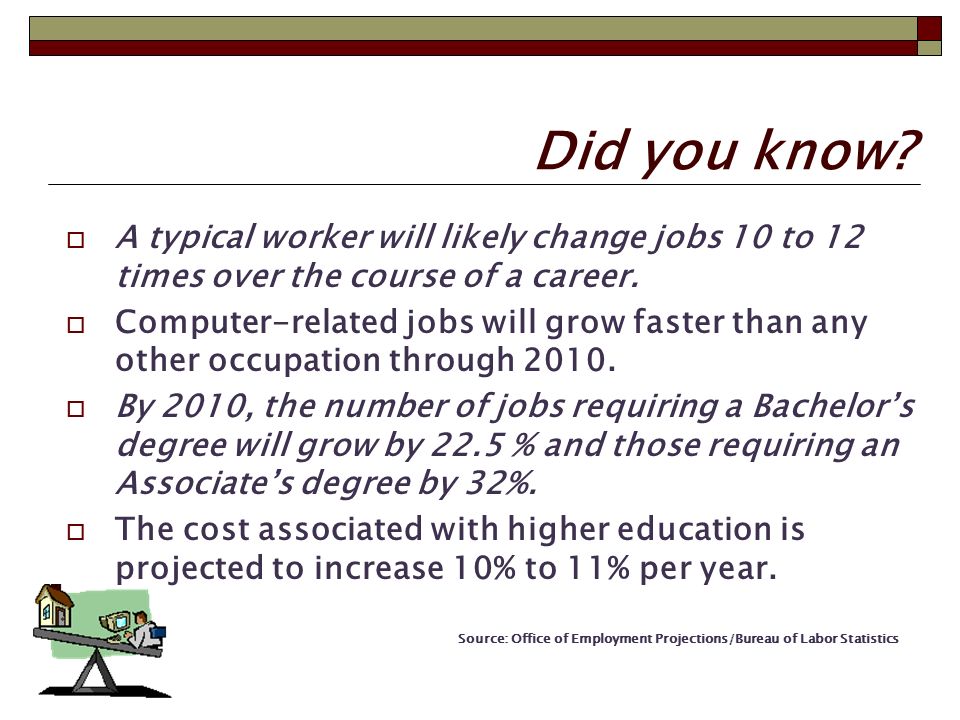 Did you know?

A typical worker will likely change jobs 10 to 12 times over the course of a career.

Computer-related jobs will grow faster than any other occupation through 2010.

By 2010, the number of jobs requiring a Bachelor's degree will grow by 22.5 % and those requiring an Associate's degree by 32%.

The cost associated with higher education is projected to increase 10% to 11% per year.

Source: Office of Employment Projections/Bureau of Labor Statistics